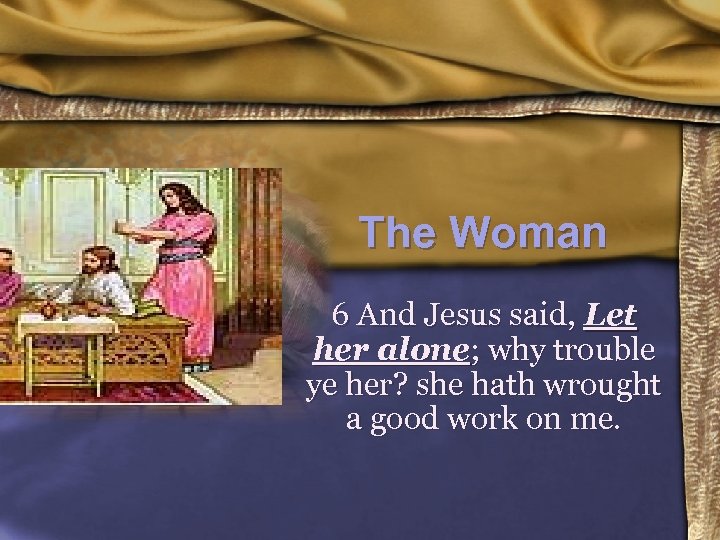 The Woman

6 And Jesus said, Let her alone; why trouble ye her? she hath wrought a good work on me.